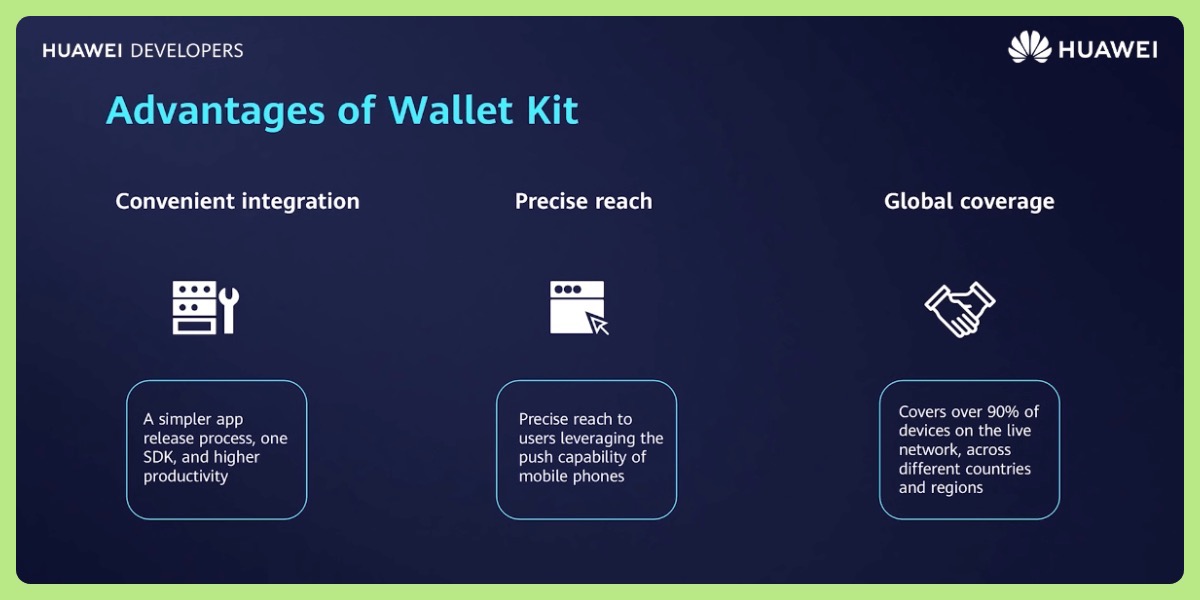 HUAWEI DEVELOPERS

HUAWEI

Advantages of Wallet Kit

Convenient integration

A simpler app release process, one SDK, and higher productivity

Precise reach

Precise reach to users leveraging the push capability of mobile phones

Global coverage

Covers over 90% of devices on the live network, across different countries and regions